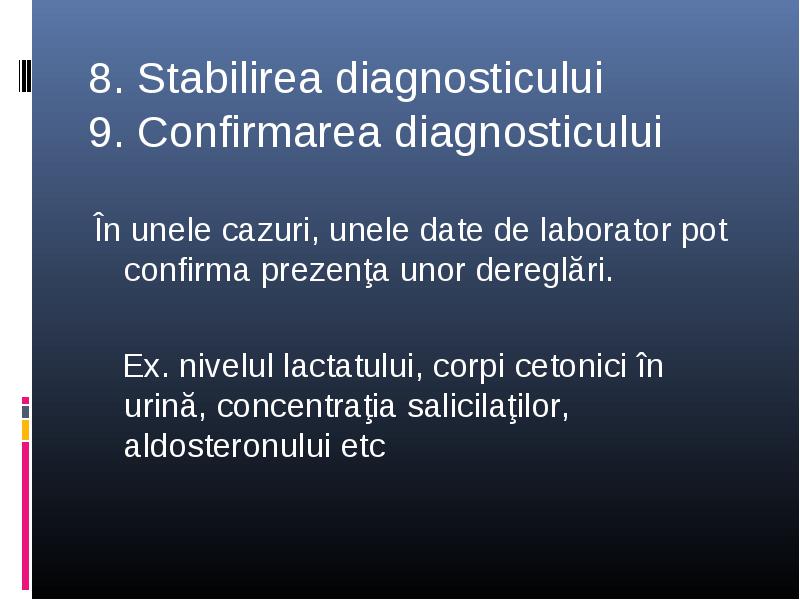 8. Stabilirea diagnosticului
9. Confirmarea diagnosticului

În unele cazuri, unele date de laborator pot confirma prezenţa unor dereglări.

Ex. nivelul lactatului, corpi cetonici în urină, concentraţia salicilaţilor, aldosteronului etc